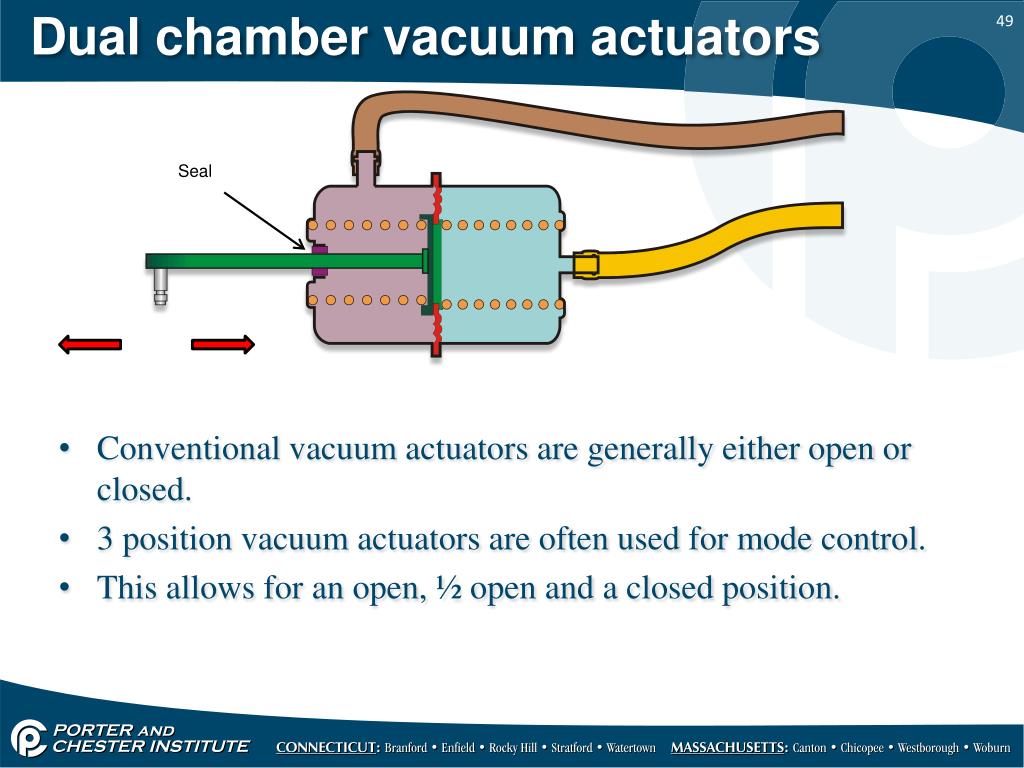 Dual chamber vacuum actuators

49

Seal

• Conventional vacuum actuators are generally either open or closed.
• 3 position vacuum actuators are often used for mode control.
• This allows for an open, ½ open and a closed position.

PORTER AND CHESTER INSTITUTE

CONNECTICUT: Branford • Enfield • Rocky Hill • Stratford • Watertown MASSACHUSETTS: Canton • Chicopee • Westborough • Woburn